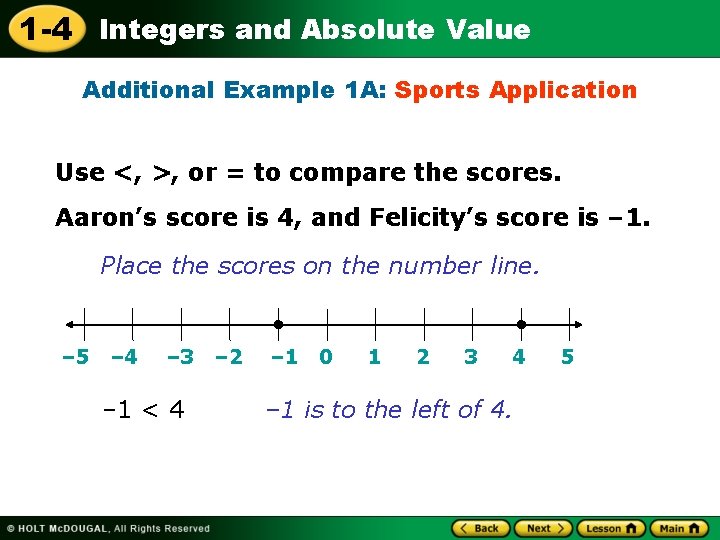 1-4 Integers and Absolute Value

Additional Example 1A: Sports Application

Use <, >, or = to compare the scores.

Aaron's score is 4, and Felicity's score is –1.

Place the scores on the number line.

–5 –4 –3 –2 –1 0 1 2 3 4 5

$-1 < 4$ –1 is to the left of 4.

© HOLT McDOUGAL, All Rights Reserved

Back Next Lesson Main